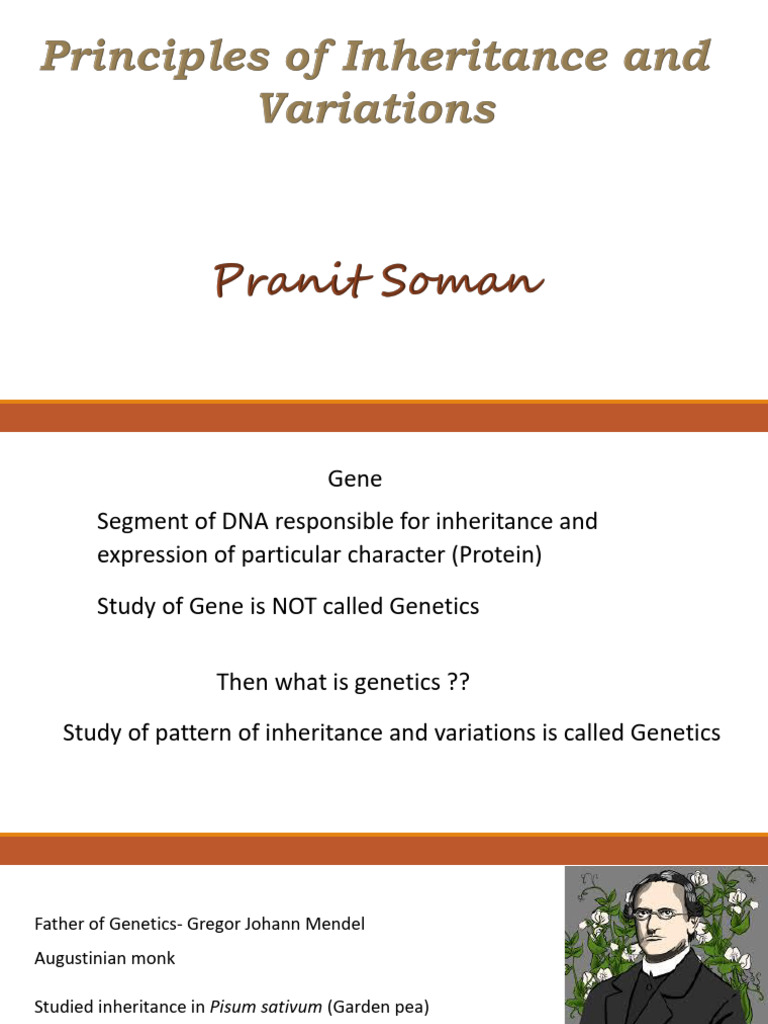 Principles of Inheritance and Variations

Pranit Soman

Gene

Segment of DNA responsible for inheritance and expression of particular character (Protein)

Study of Gene is NOT called Genetics

Then what is genetics ??

Study of pattern of inheritance and variations is called Genetics

Father of Genetics- Gregor Johann Mendel

Augustinian monk

Studied inheritance in Pisum sativum (Garden pea)